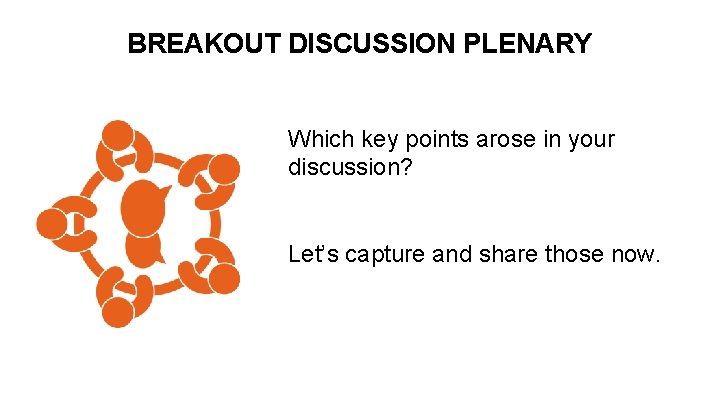 BREAKOUT DISCUSSION PLENARY

Which key points arose in your discussion?

Let's capture and share those now.